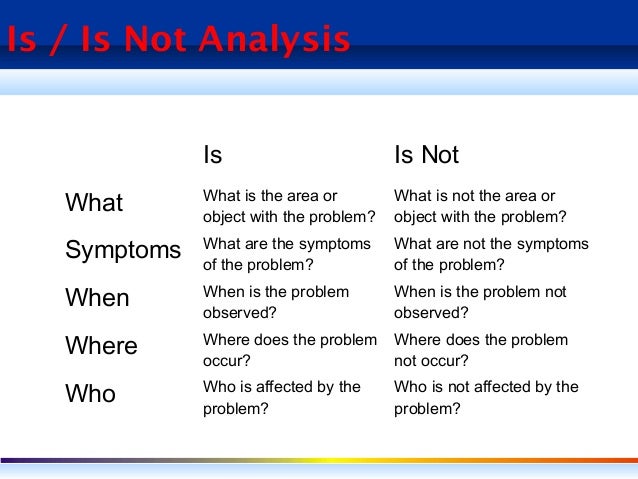 Is / Is Not Analysis

|  | Is | Is Not |
|---|---|---|
| What | What is the area or object with the problem? | What is not the area or object with the problem? |
| Symptoms | What are the symptoms of the problem? | What are not the symptoms of the problem? |
| When | When is the problem observed? | When is the problem not observed? |
| Where | Where does the problem occur? | Where does the problem not occur? |
| Who | Who is affected by the problem? | Who is not affected by the problem? |